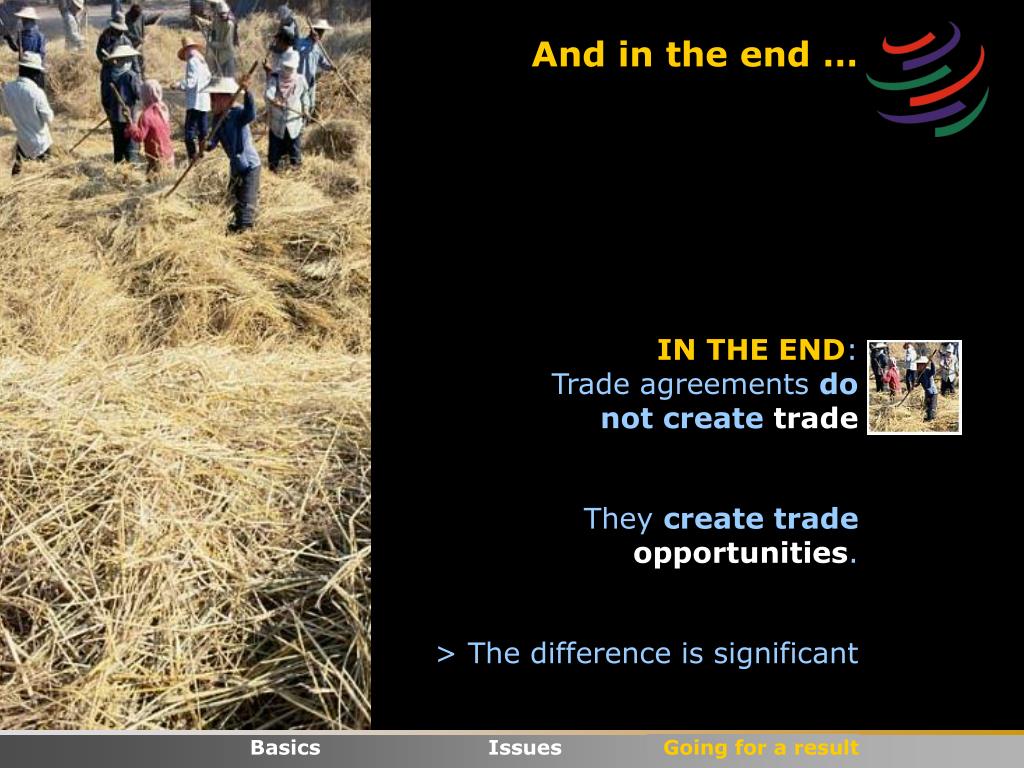 And in the end …

IN THE END:
Trade agreements do not create trade

They create trade opportunities.

> The difference is significant

Basics Issues Going for a result